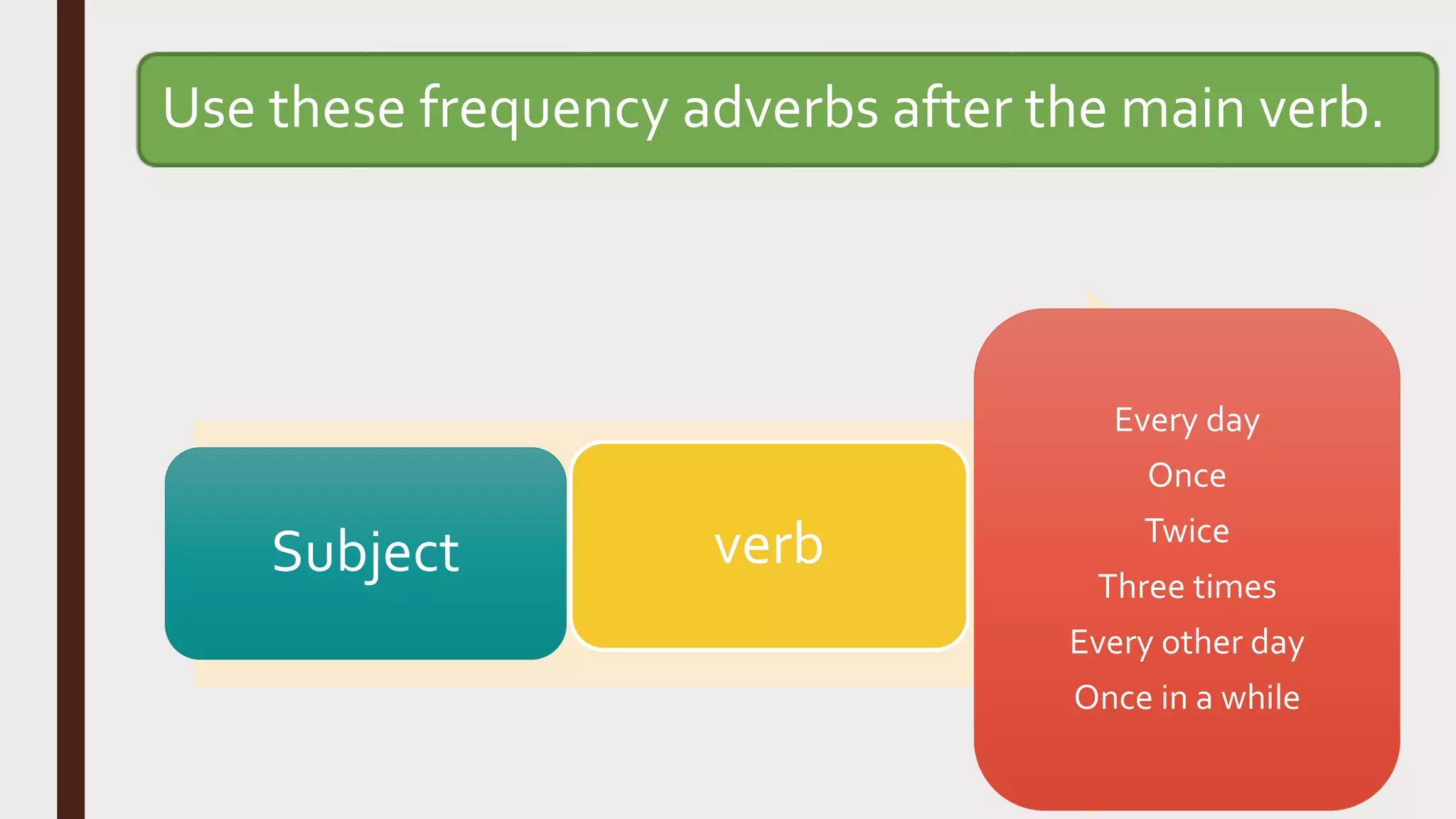 Use these frequency adverbs after the main verb.

Subject

verb

Every day
Once
Twice
Three times
Every other day
Once in a while